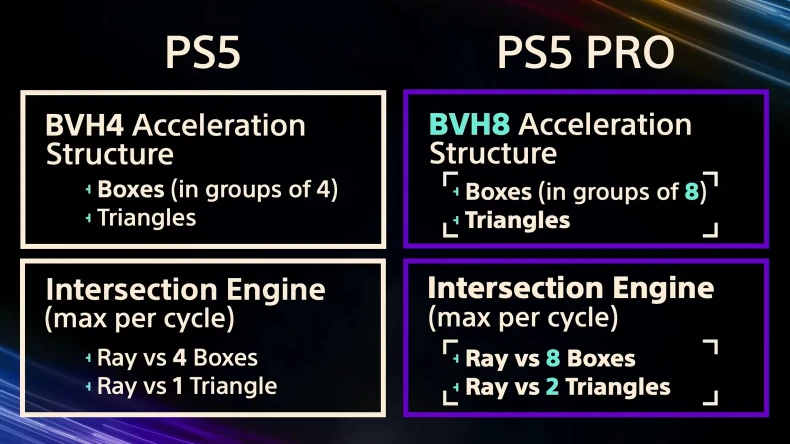 PS5

BVH4 Acceleration Structure

Boxes (in groups of 4)
Triangles

Intersection Engine (max per cycle)

Ray vs 4 Boxes
Ray vs 1 Triangle

PS5 PRO

BVH8 Acceleration Structure

Boxes (in groups of 8)
Triangles

Intersection Engine (max per cycle)

Ray vs 8 Boxes
Ray vs 2 Triangles